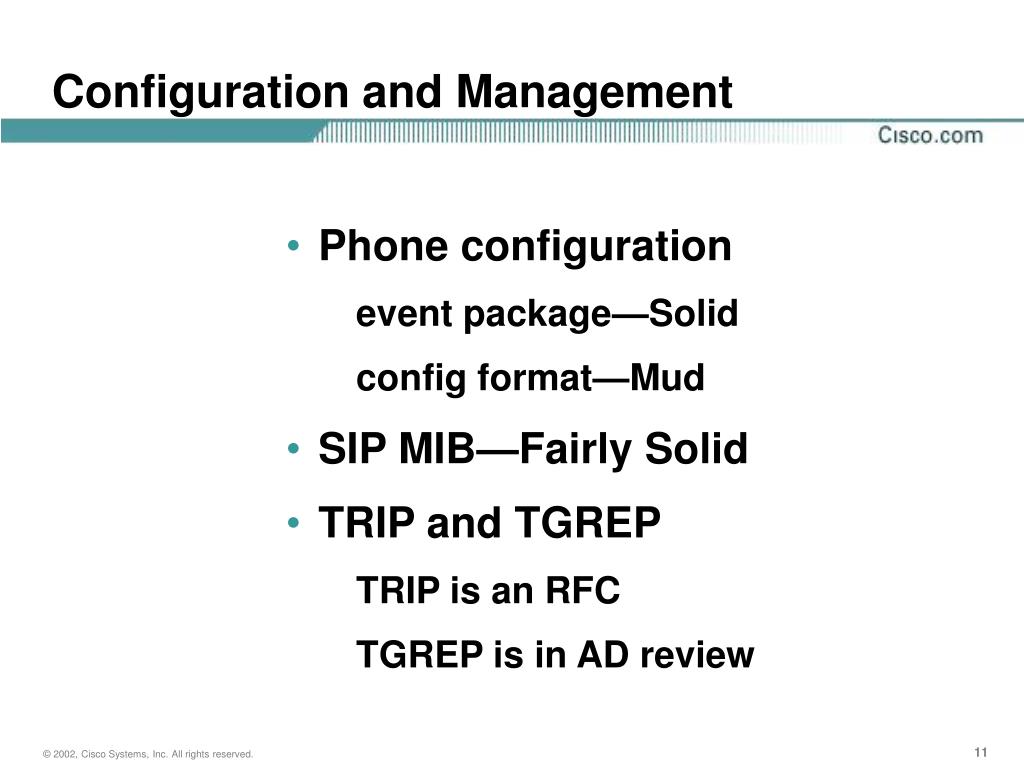 Configuration and Management

Cisco.com

• Phone configuration

event package—Solid

config format—Mud

• SIP MIB—Fairly Solid

• TRIP and TGREP

TRIP is an RFC

TGREP is in AD review

© 2002, Cisco Systems, Inc. All rights reserved.

11